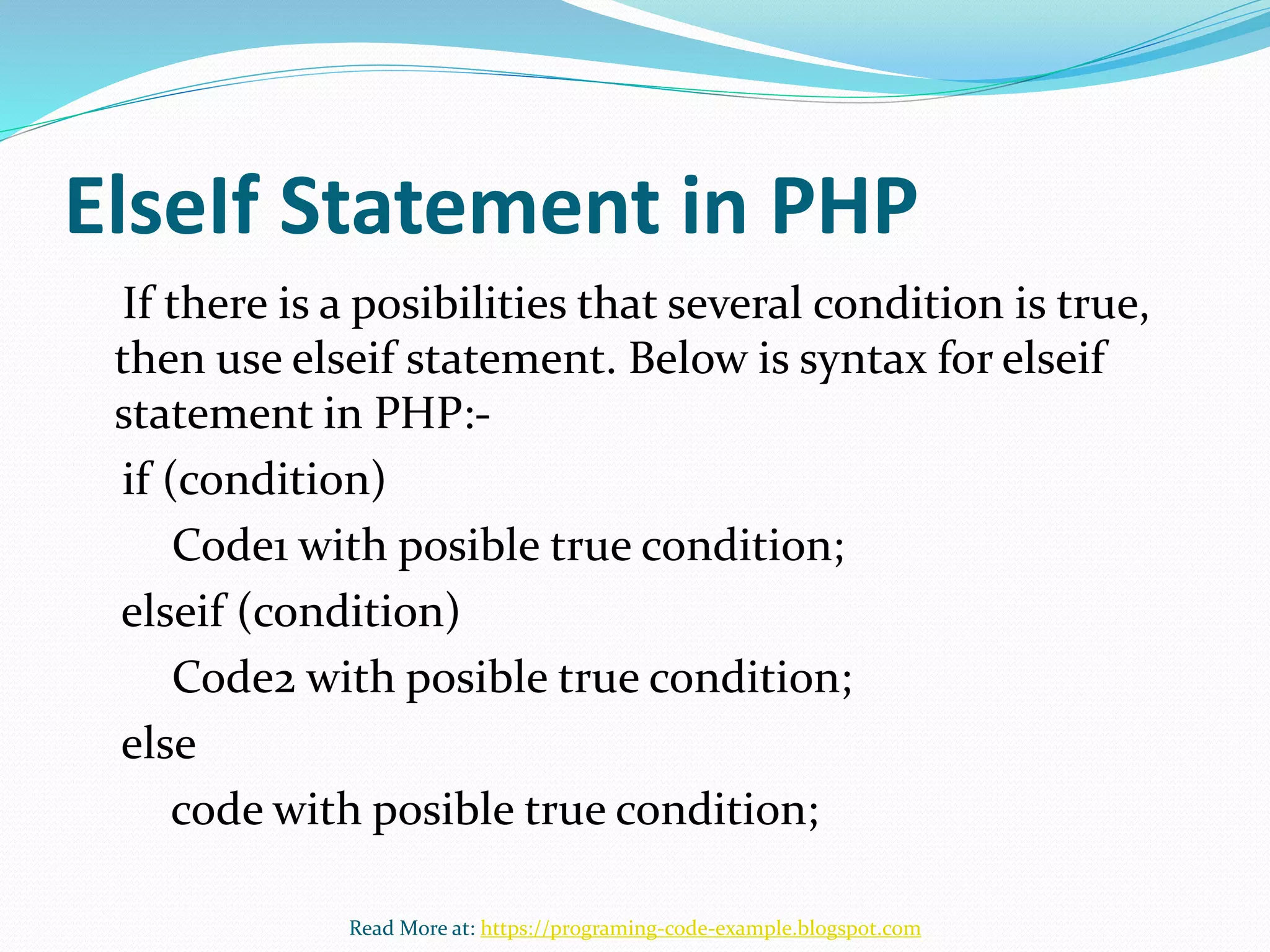 ElseIf Statement in PHP

If there is a posibilities that several condition is true, then use elseif statement. Below is syntax for elseif statement in PHP:-

if (condition)

Code1 with posible true condition;

elseif (condition)

Code2 with posible true condition;

else

code with posible true condition;

Read More at: https://programing-code-example.blogspot.com